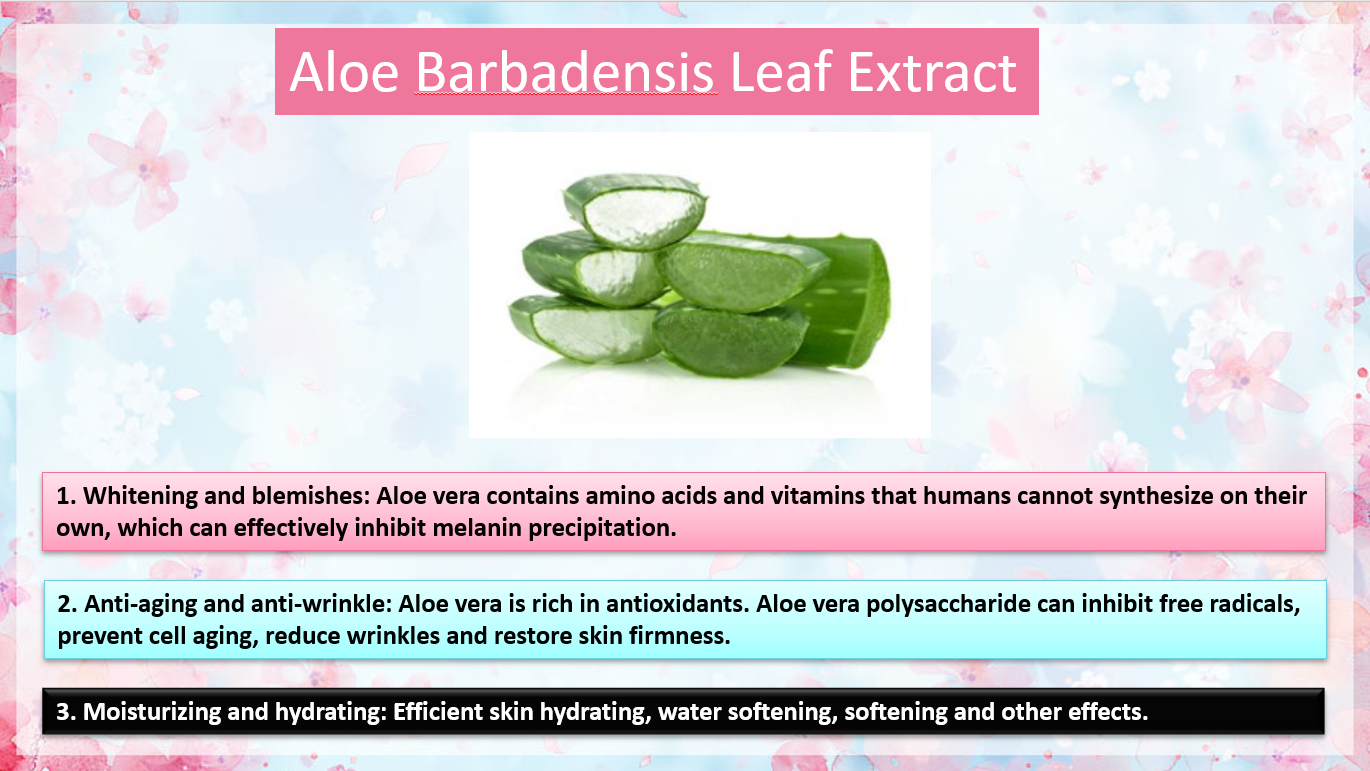 Aloe Barbadensis Leaf Extract

1. Whitening and blemishes: Aloe vera contains amino acids and vitamins that humans cannot synthesize on their own, which can effectively inhibit melanin precipitation.

2. Anti-aging and anti-wrinkle: Aloe vera is rich in antioxidants. Aloe vera polysaccharide can inhibit free radicals, prevent cell aging, reduce wrinkles and restore skin firmness.

3. Moisturizing and hydrating: Efficient skin hydrating, water softening, softening and other effects.